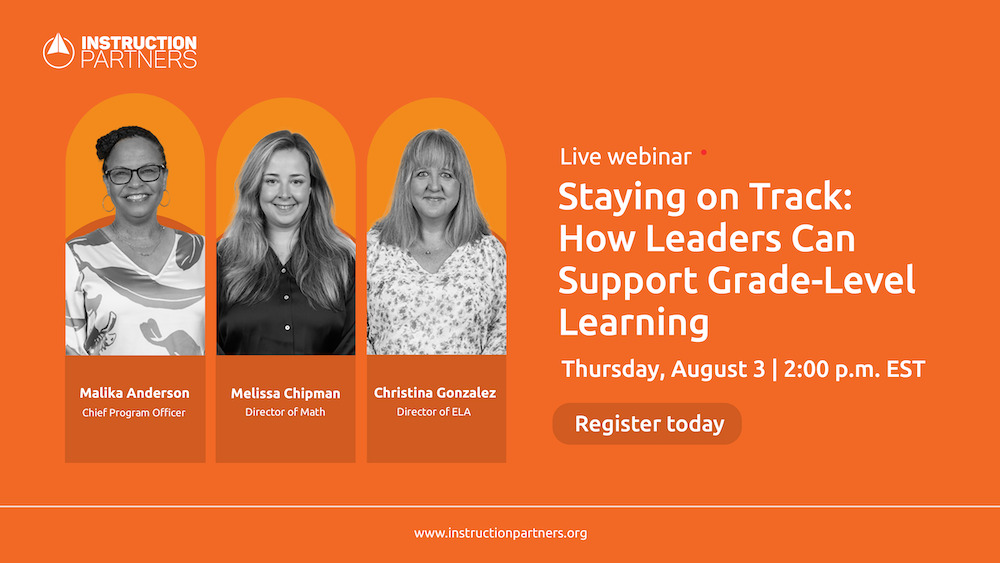 INSTRUCTION PARTNERS

Malika Anderson
Chief Program Officer

Melissa Chipman
Director of Math

Christina Gonzalez
Director of ELA

Live webinar

Staying on Track: How Leaders Can Support Grade-Level Learning

Thursday, August 3 | 2:00 p.m. EST

Register today

www.instructionpartners.org